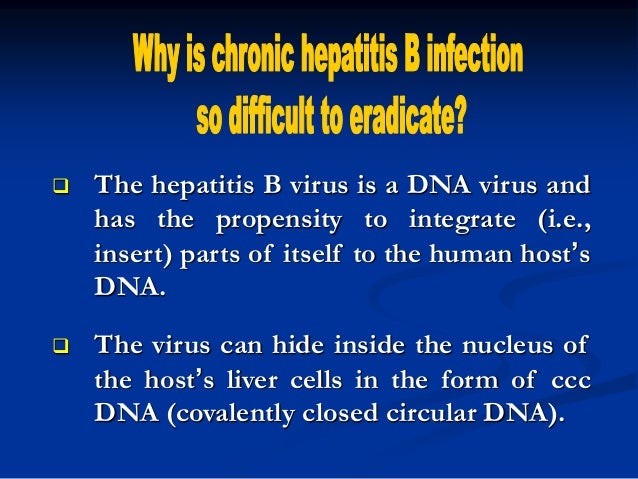 Why is chronic hepatitis B infection so difficult to eradicate?

❑ The hepatitis B virus is a DNA virus and has the propensity to integrate (i.e., insert) parts of itself to the human host's DNA.

❑ The virus can hide inside the nucleus of the host's liver cells in the form of ccc DNA (covalently closed circular DNA).